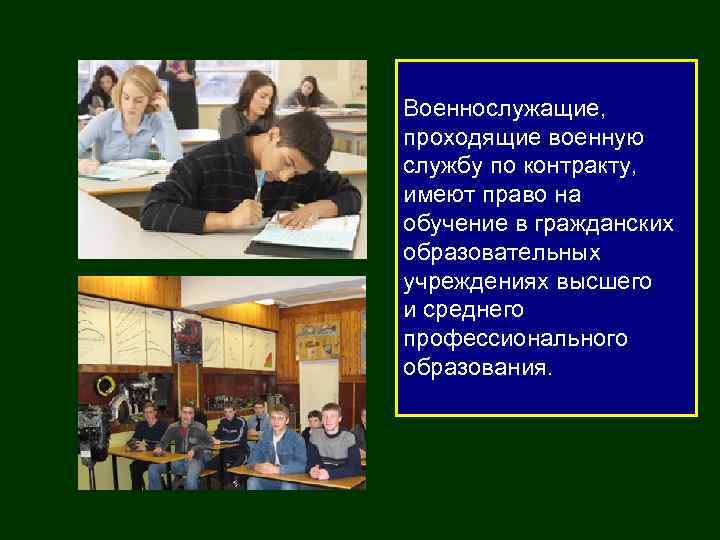 Военнослужащие, проходящие военную службу по контракту, имеют право на обучение в гражданских образовательных учреждениях высшего и среднего профессионального образования.